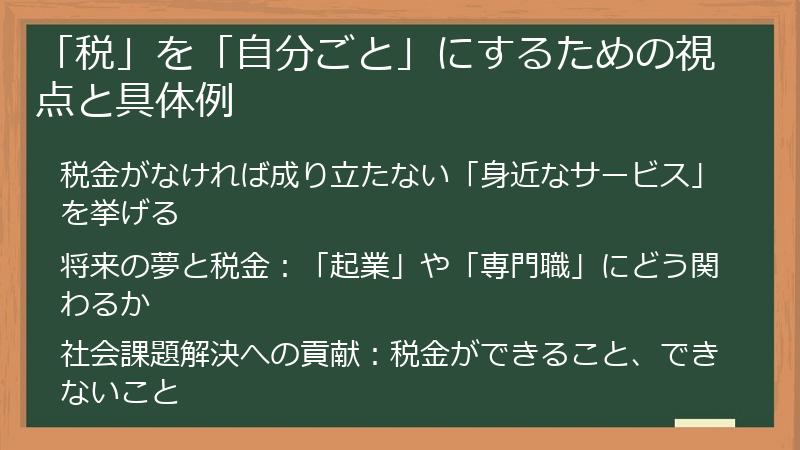 「税」を「自分ごと」にするための視点と具体例

税金がなければ成り立たない「身近なサービス」を挙げる

将来の夢と税金：「起業」や「専門職」にどう関わるか

社会課題解決への貢献：税金ができること、できないこと